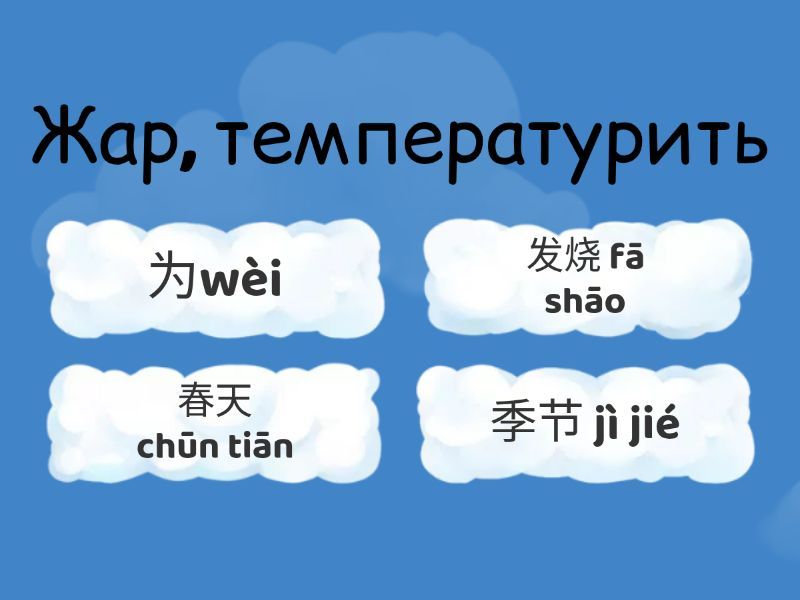 Жар, температурить

为wèi

发烧 fā shāo

春天 chūn tiān

季节 jì jié